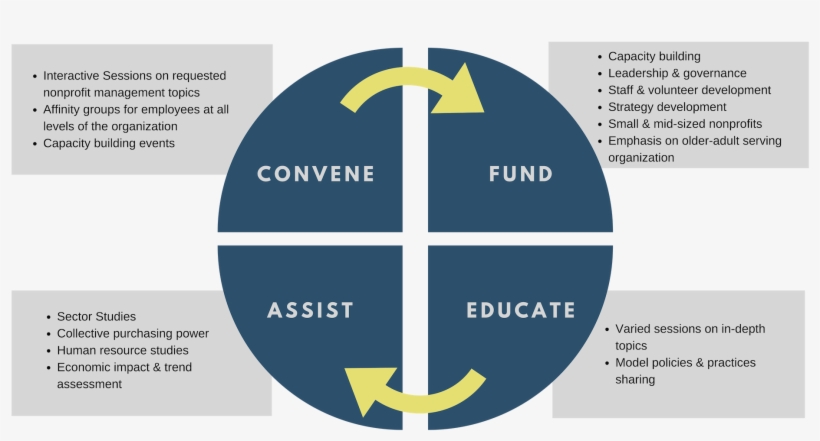 - Interactive Sessions on requested nonprofit management topics
- Affinity groups for employees at all levels of the organization
- Capacity building events

CONVENE

FUND

- Capacity building
- Leadership & governance
- Staff & volunteer development
- Strategy development
- Small & mid-sized nonprofits
- Emphasis on older-adult serving organization

- Sector Studies
- Collective purchasing power
- Human resource studies
- Economic impact & trend assessment

ASSIST

EDUCATE

- Varied sessions on in-depth topics
- Model policies & practices sharing